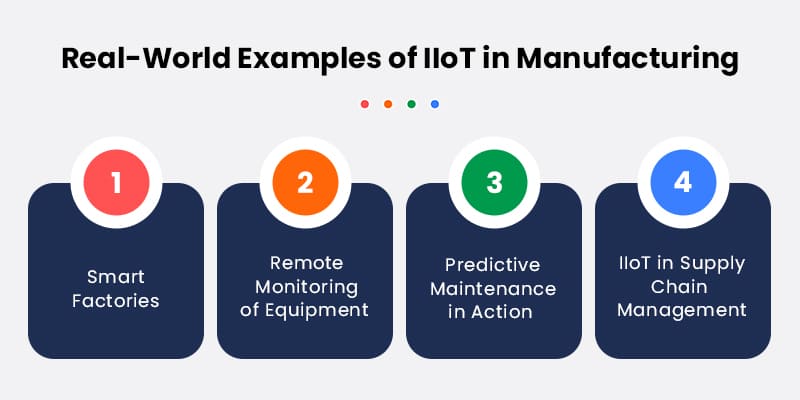 Real-World Examples of IIoT in Manufacturing

1

Smart Factories

2

Remote Monitoring of Equipment

3

Predictive Maintenance in Action

4

IIoT in Supply Chain Management